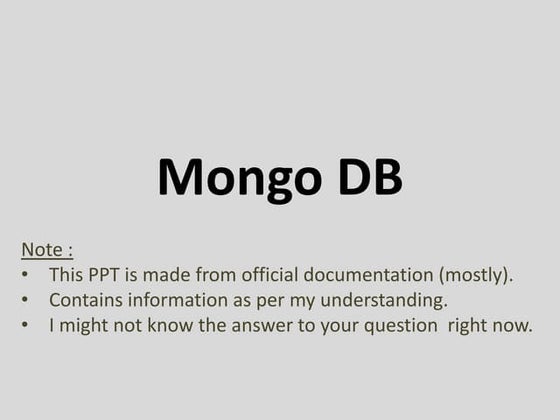 Mongo DB

Note :
• This PPT is made from official documentation (mostly).
• Contains information as per my understanding.
• I might not know the answer to your question right now.